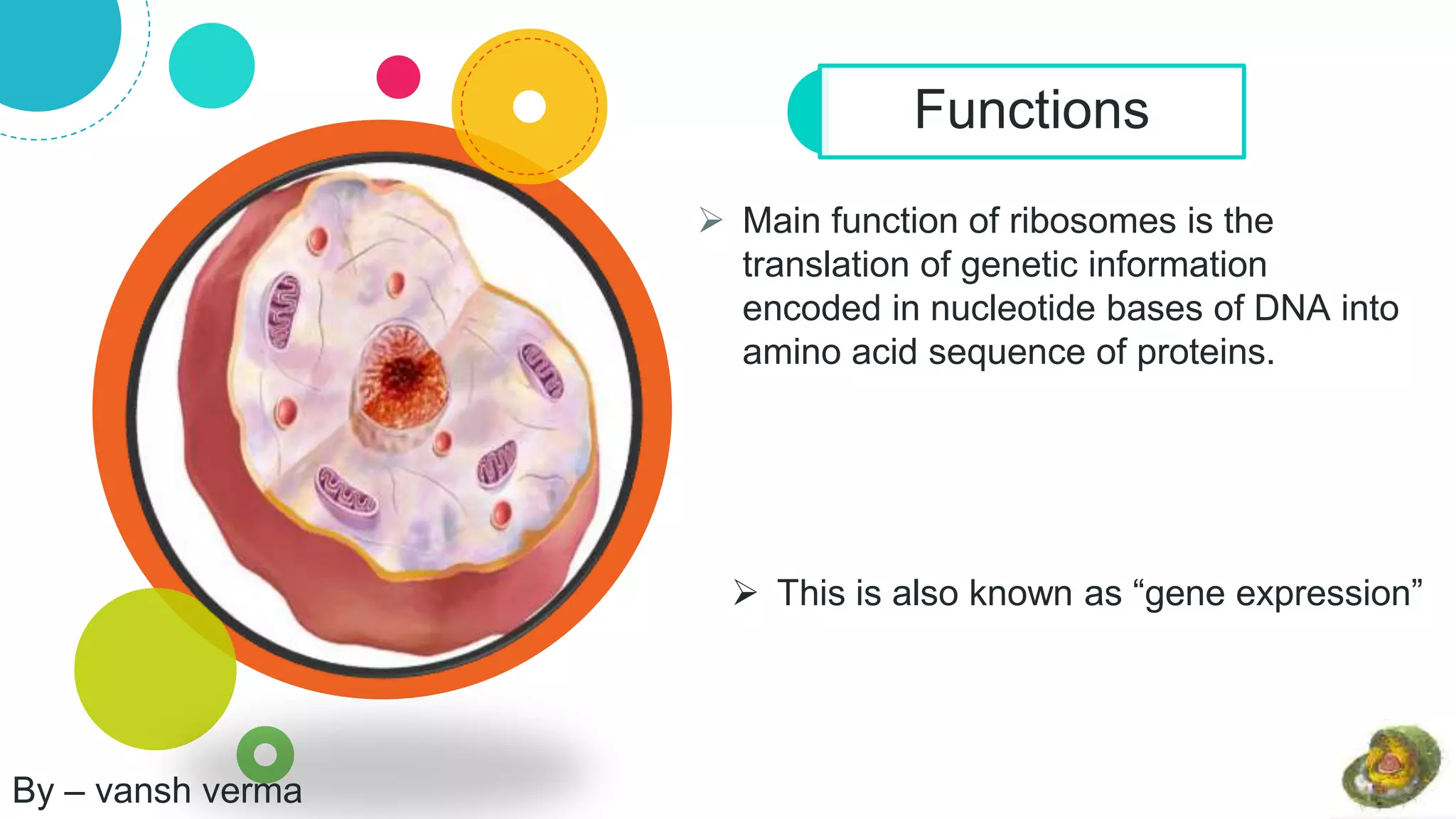 Functions

➢ Main function of ribosomes is the translation of genetic information encoded in nucleotide bases of DNA into amino acid sequence of proteins.

➢ This is also known as “gene expression”

By – vansh verma